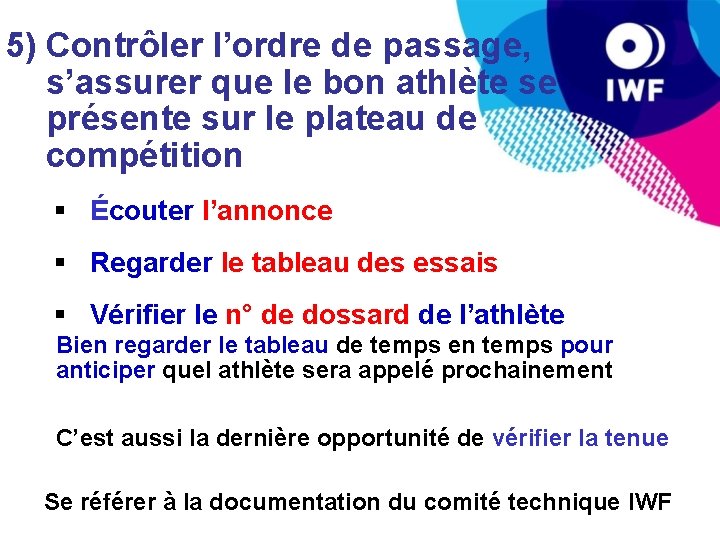 IWF

5) Contrôler l’ordre de passage, s’assurer que le bon athlète se présente sur le plateau de compétition

▪ Écouter l’annonce

▪ Regarder le tableau des essais

▪ Vérifier le n° de dossard de l’athlète

Bien regarder le tableau de temps en temps pour anticiper quel athlète sera appelé prochainement

C’est aussi la dernière opportunité de vérifier la tenue

Se référer à la documentation du comité technique IWF